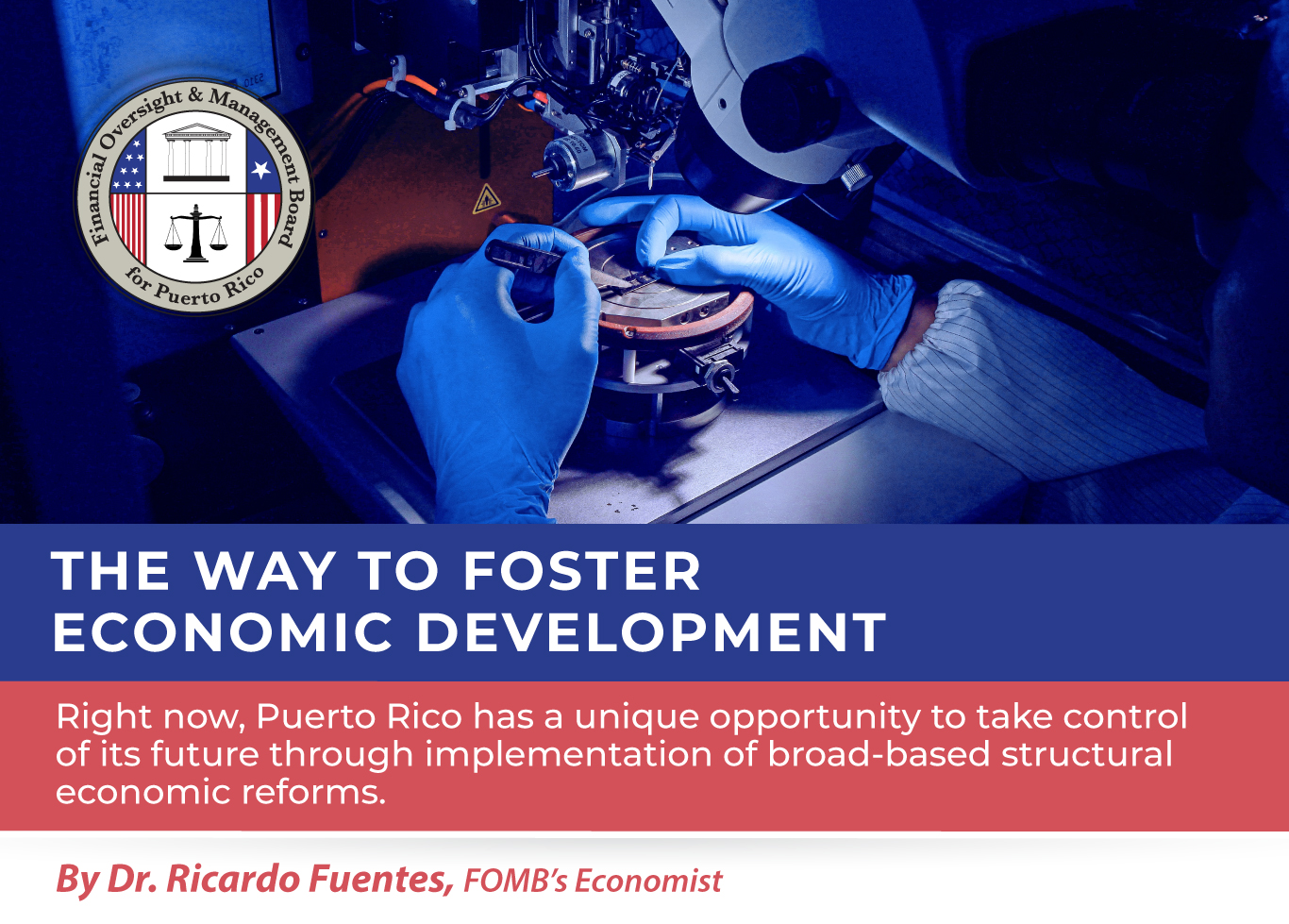 Financial Oversight & Management Board for Puerto Rico

THE WAY TO FOSTER ECONOMIC DEVELOPMENT

Right now, Puerto Rico has a unique opportunity to take control of its future through implementation of broad-based structural economic reforms.

By Dr. Ricardo Fuentes, FOMB's Economist